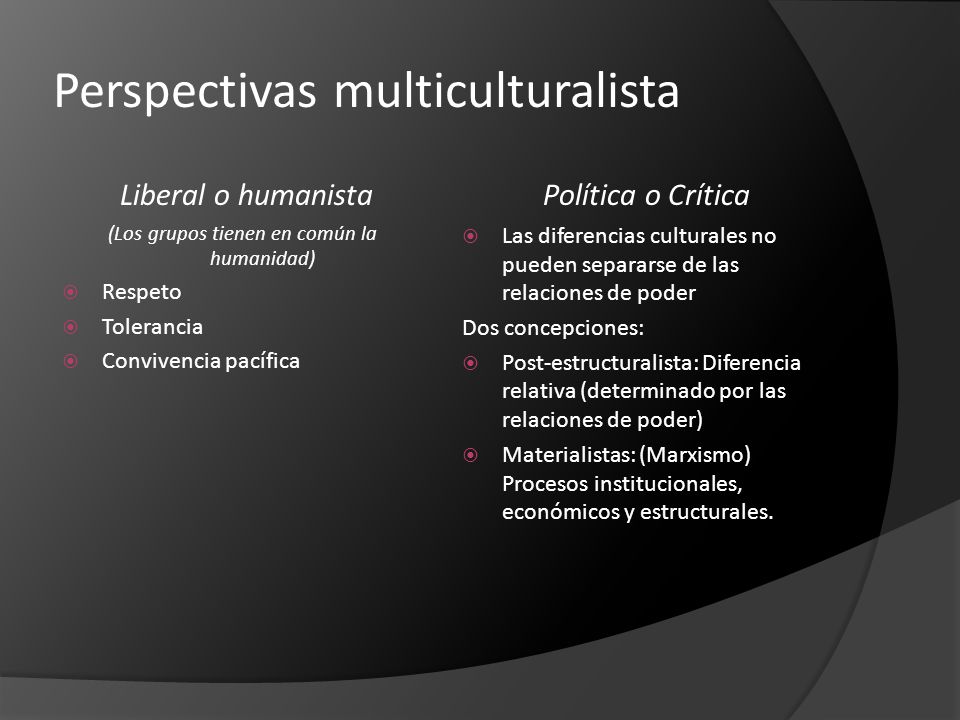 Perspectivas multiculturalista

Liberal o humanista

(Los grupos tienen en común la humanidad)

Respeto

Tolerancia

Convivencia pacífica

Política o Crítica

Las diferencias culturales no pueden separarse de las relaciones de poder

Dos concepciones:

Post-estructuralista: Diferencia relativa (determinado por las relaciones de poder)

Materialistas: (Marxismo) Procesos institucionales, económicos y estructurales.